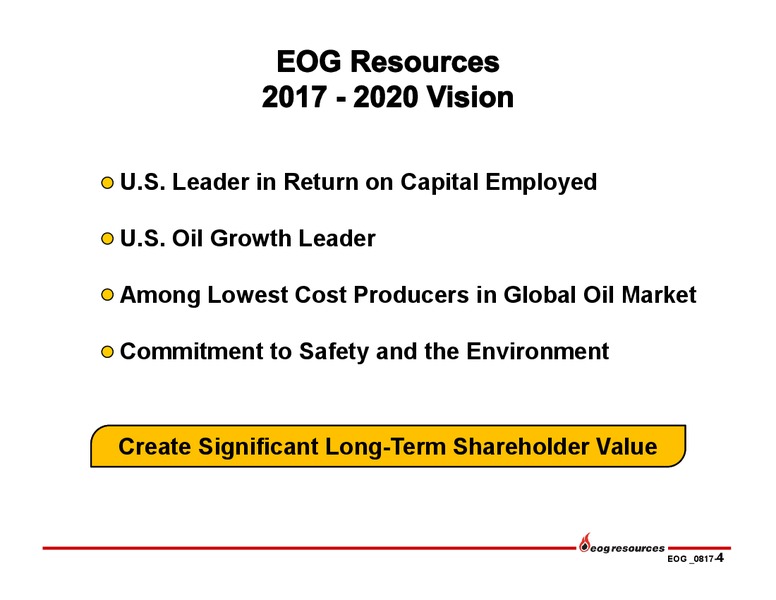 EOG Resources
2017 - 2020 Vision

U.S. Leader in Return on Capital Employed

U.S. Oil Growth Leader

Among Lowest Cost Producers in Global Oil Market

Commitment to Safety and the Environment

Create Significant Long-Term Shareholder Value

eog resources

EOG _0817-4